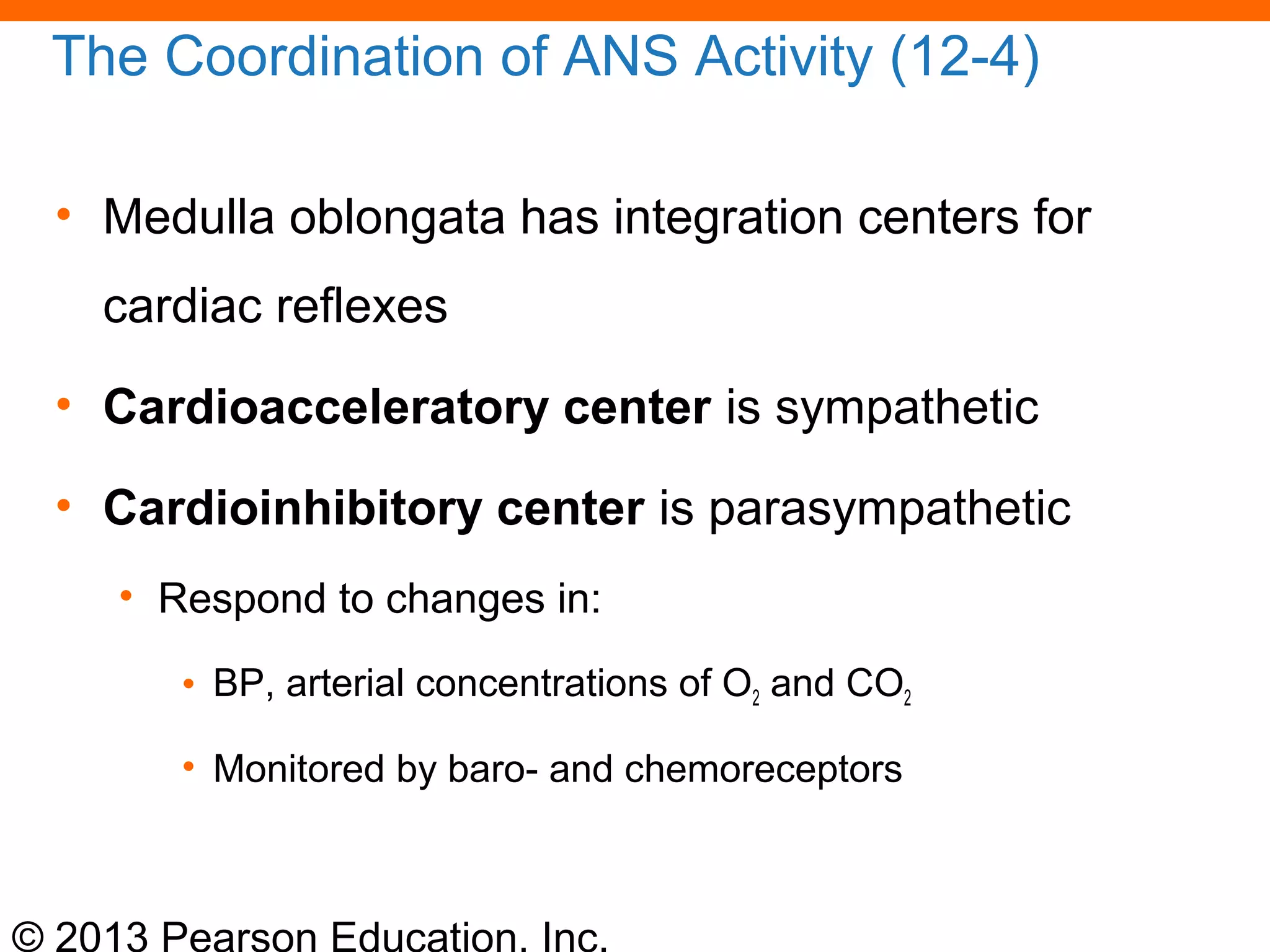 The Coordination of ANS Activity (12-4)

• Medulla oblongata has integration centers for cardiac reflexes

• Cardioacceleratory center is sympathetic

• Cardioinhibitory center is parasympathetic

• Respond to changes in:

• BP, arterial concentrations of $O_2$ and $CO_2$

• Monitored by baro- and chemoreceptors

© 2013 Pearson Education, Inc.